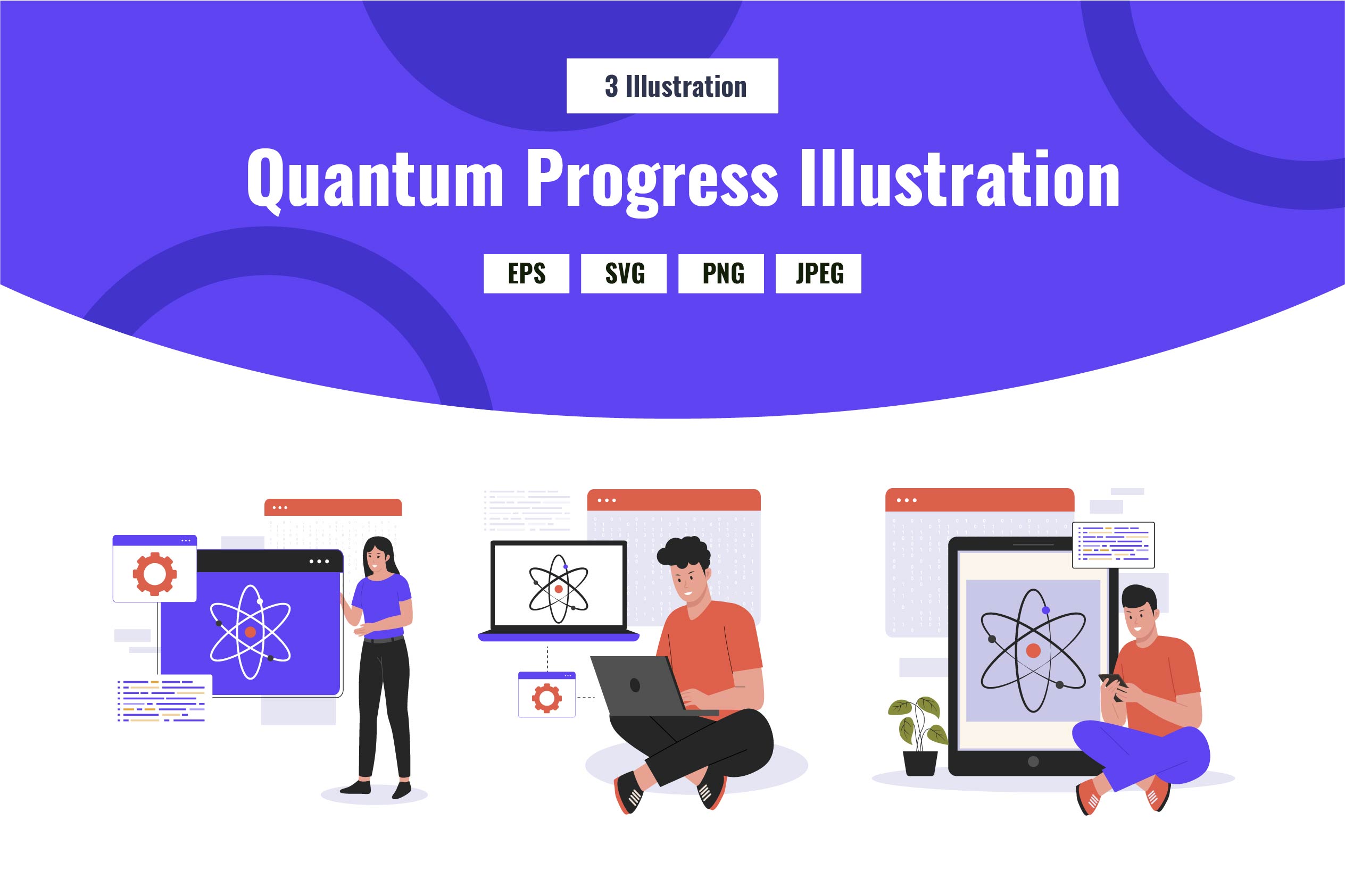 3 Illustration

Quantum Progress Illustration

EPS SVG PNG JPEG